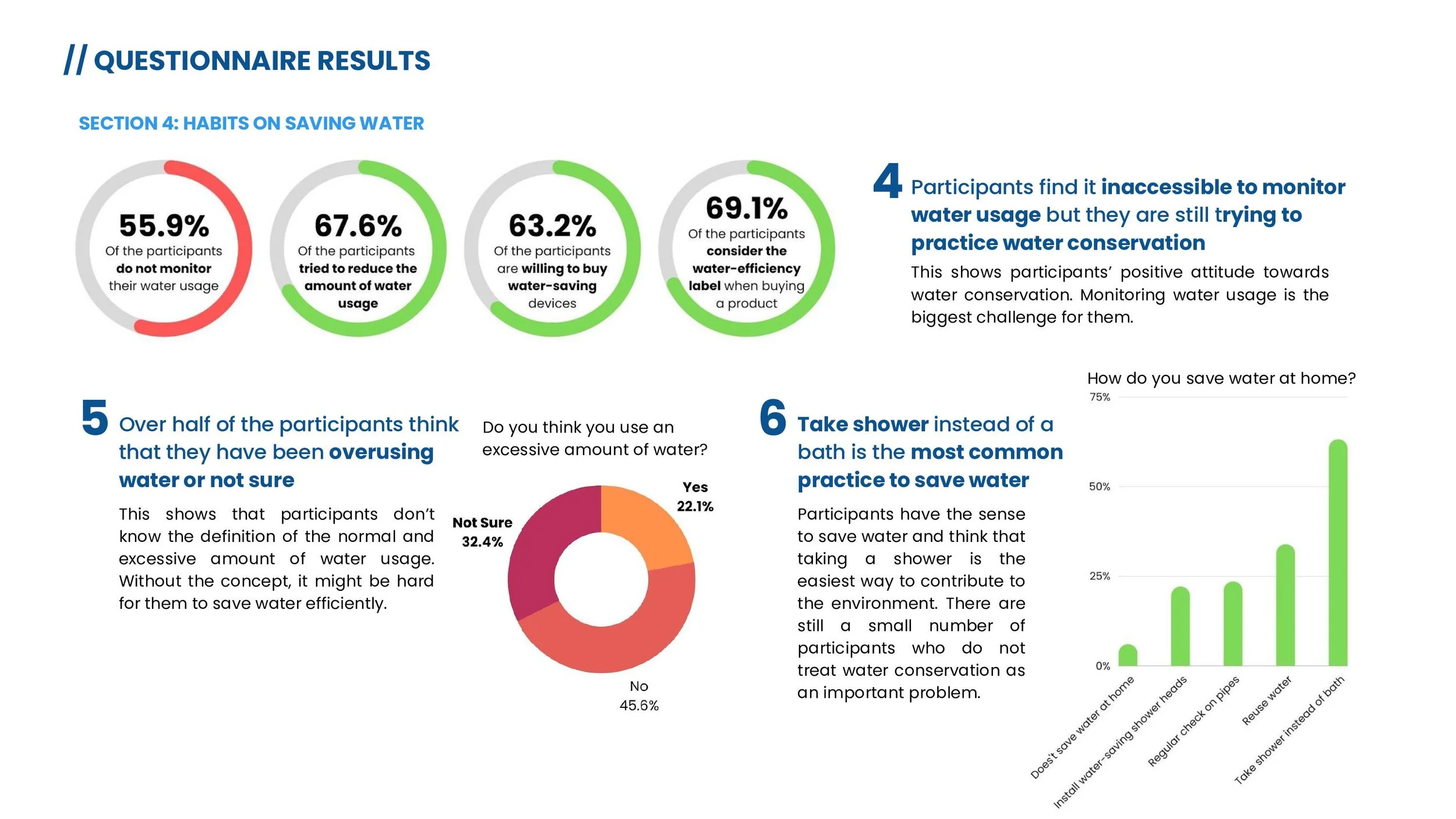 // QUESTIONNAIRE RESULTS

SECTION 4: HABITS ON SAVING WATER

55.9%
Of the participants do not monitor their water usage

67.6%
Of the participants tried to reduce the amount of water usage

63.2%
Of the participants are willing to buy water-saving devices

69.1%
Of the participants consider the water-efficiency label when buying a product

4 Participants find it inaccessible to monitor water usage but they are still trying to practice water conservation

This shows participants' positive attitude towards water conservation. Monitoring water usage is the biggest challenge for them.

5 Over half of the participants think that they have been overusing water or not sure

This shows that participants don't know the definition of the normal and excessive amount of water usage. Without the concept, it might be hard for them to save water efficiently.

Do you think you use an excessive amount of water?

Yes 22.1%
Not Sure 32.4%
No 45.6%

6 Take shower instead of a bath is the most common practice to save water

Participants have the sense to save water and think that taking a shower is the easiest way to contribute to the environment. There are still a small number of participants who do not treat water conservation as an important problem.

How do you save water at home?

75%
50%
25%
0%

Does't save water at home
Install water-saving shower heads
Regular check on pipes
Reuse water
Take shower instead of bath